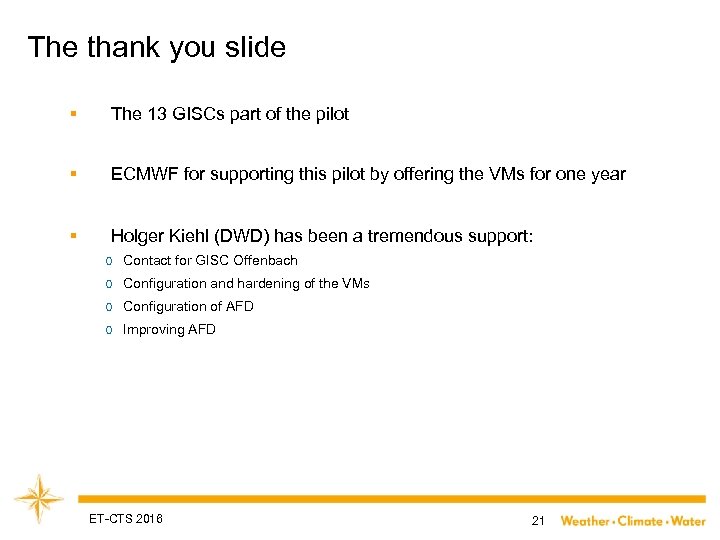 The thank you slide

▪ The 13 GISCs part of the pilot

▪ ECMWF for supporting this pilot by offering the VMs for one year

▪ Holger Kiehl (DWD) has been a tremendous support:
o Contact for GISC Offenbach
o Configuration and hardening of the VMs
o Configuration of AFD
o Improving AFD

ET-CTS 2016

21

Weather • Climate • Water